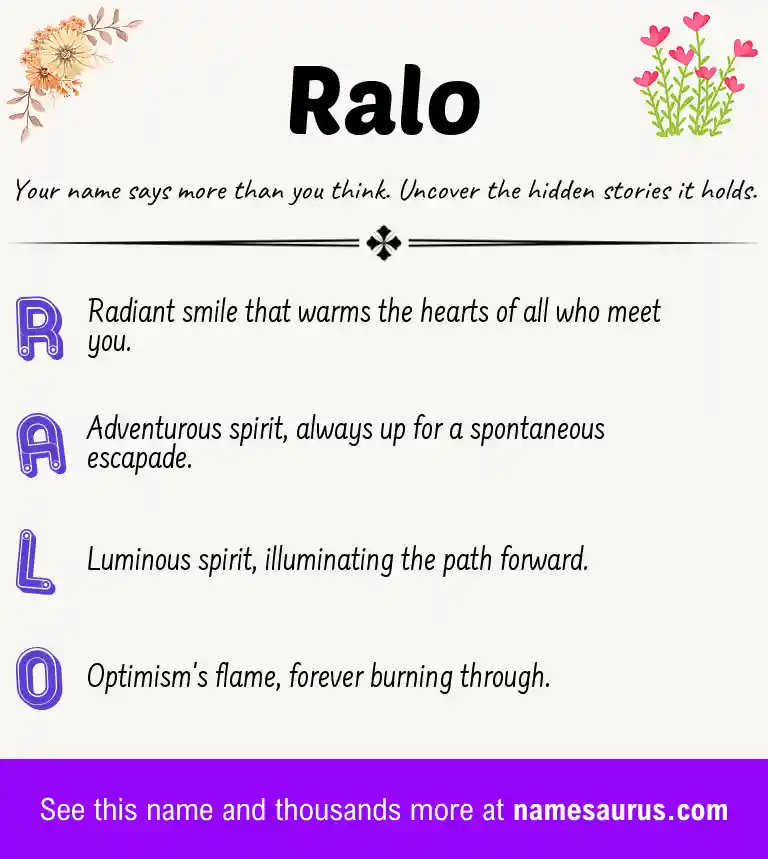 Ralo

Your name says more than you think. Uncover the hidden stories it holds.

R Radiant smile that warms the hearts of all who meet you.

A Adventurous spirit, always up for a spontaneous escapade.

L Luminous spirit, illuminating the path forward.

O Optimism's flame, forever burning through.

See this name and thousands more at namesaurus.com